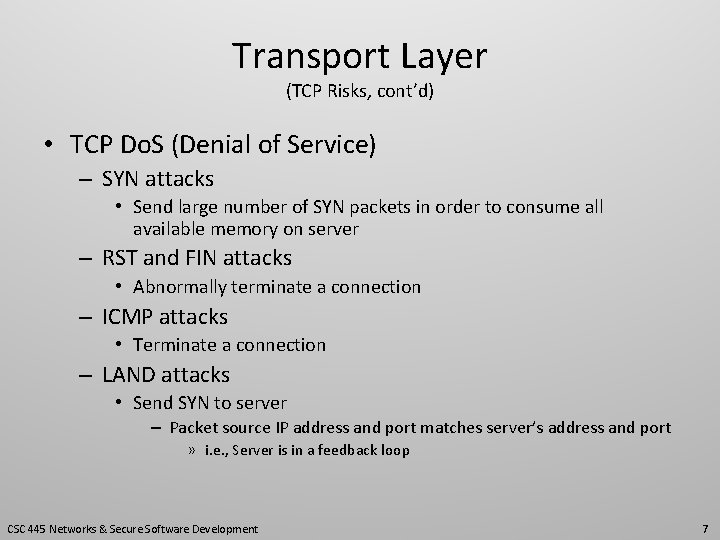 Transport Layer
(TCP Risks, cont'd)

• TCP DoS (Denial of Service)
– SYN attacks
• Send large number of SYN packets in order to consume all available memory on server
– RST and FIN attacks
• Abnormally terminate a connection
– ICMP attacks
• Terminate a connection
– LAND attacks
• Send SYN to server
– Packet source IP address and port matches server's address and port
» i.e., Server is in a feedback loop

CSC 445 Networks & Secure Software Development

7